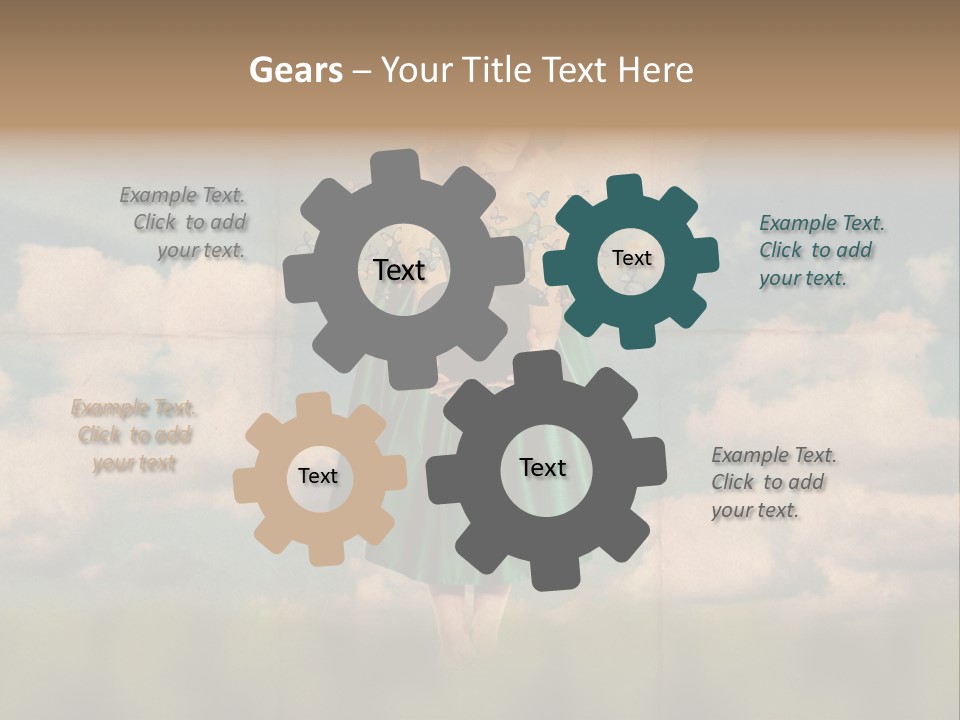 Gears – Your Title Text Here

Example Text. Click to add your text.

Text

Text

Example Text. Click to add your text.

Example Text. Click to add your text

Text

Text

Example Text. Click to add your text.